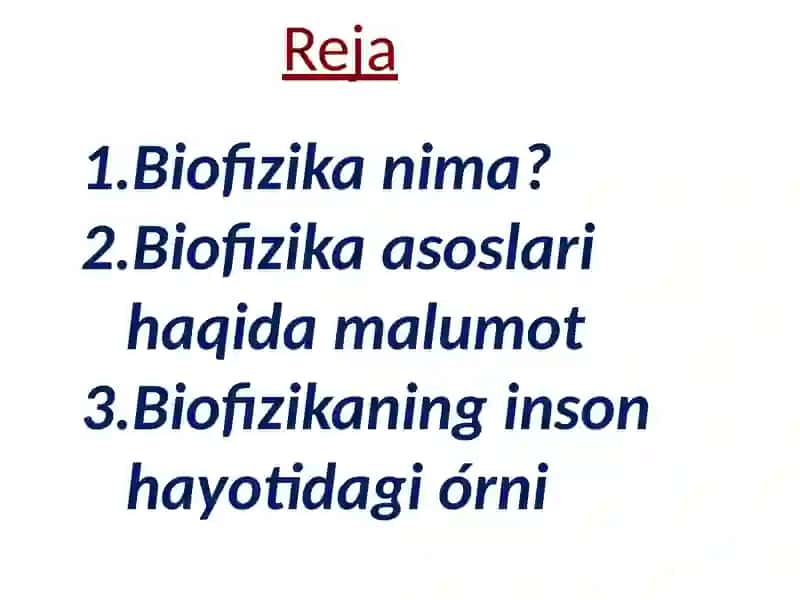 Reja

1.Biofizika nima?
2.Biofizika asoslari haqida malumot
3.Biofizikaning inson hayotidagi órni